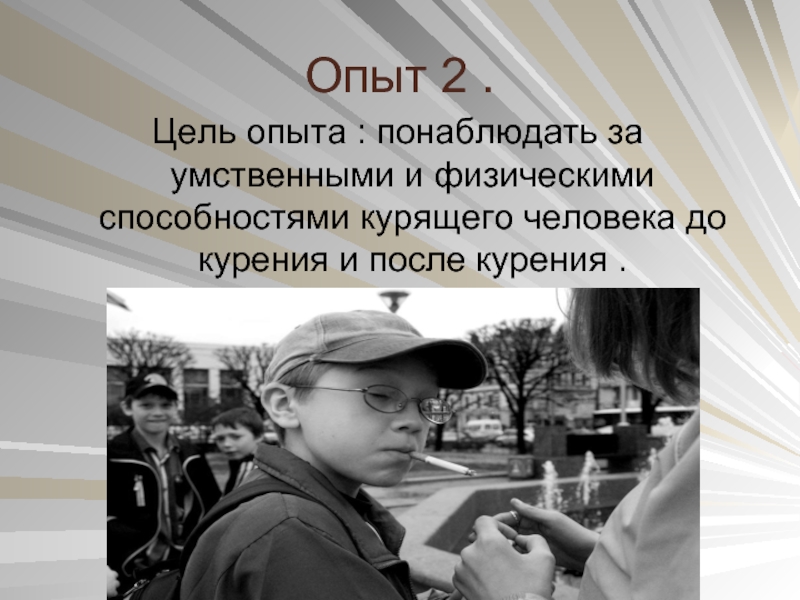 Опыт 2 .

Цель опыта : понаблюдать за умственными и физическими способностями курящего человека до курения и после курения .